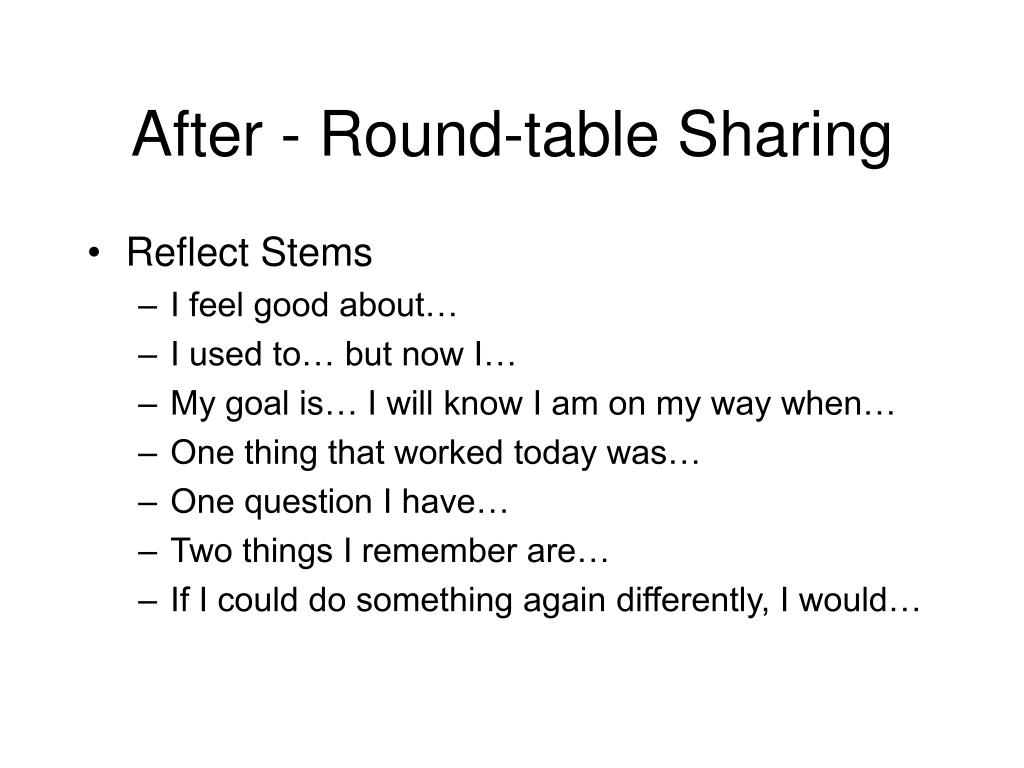 After - Round-table Sharing

• Reflect Stems
– I feel good about…
– I used to… but now I…
– My goal is… I will know I am on my way when…
– One thing that worked today was…
– One question I have…
– Two things I remember are…
– If I could do something again differently, I would…